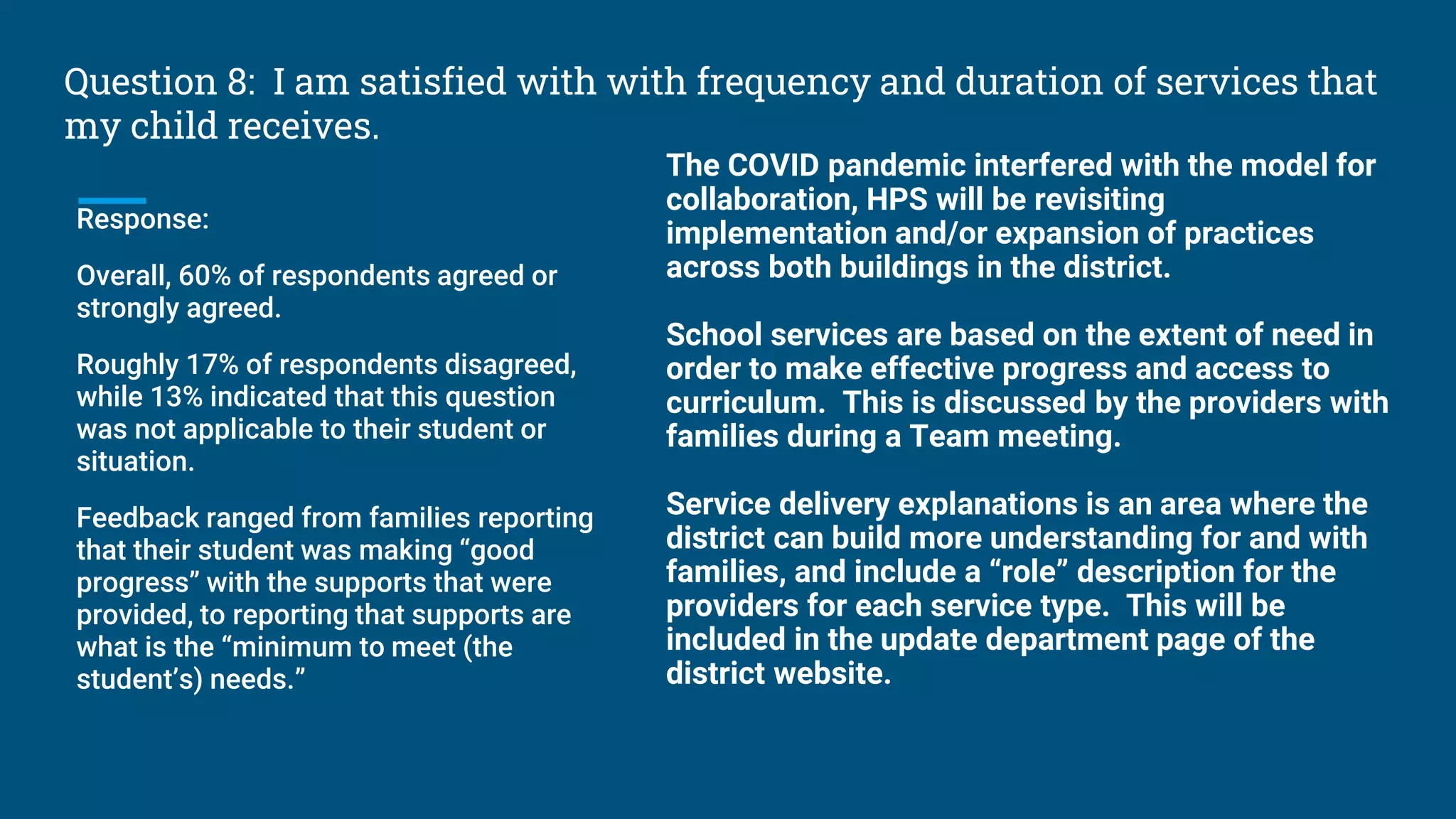 Question 8: I am satisfied with with frequency and duration of services that my child receives.

Response:

Overall, 60% of respondents agreed or strongly agreed.

Roughly 17% of respondents disagreed, while 13% indicated that this question was not applicable to their student or situation.

Feedback ranged from families reporting that their student was making “good progress” with the supports that were provided, to reporting that supports are what is the “minimum to meet (the student’s) needs.”

The COVID pandemic interfered with the model for collaboration, HPS will be revisiting implementation and/or expansion of practices across both buildings in the district.

School services are based on the extent of need in order to make effective progress and access to curriculum. This is discussed by the providers with families during a Team meeting.

Service delivery explanations is an area where the district can build more understanding for and with families, and include a “role” description for the providers for each service type. This will be included in the update department page of the district website.